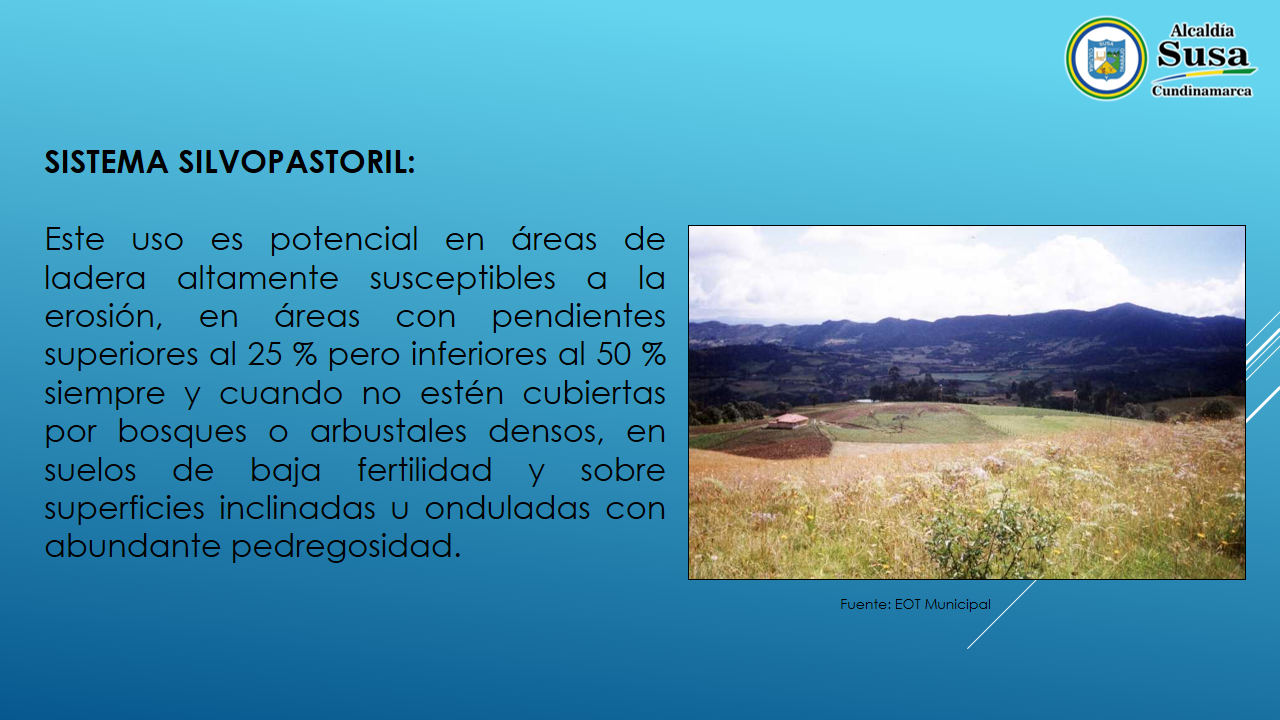 Alcaldía
Susa
Cundinamarca

SISTEMA SILVOPASTORIL:

Este uso es potencial en áreas de ladera altamente susceptibles a la erosión, en áreas con pendientes superiores al 25 % pero inferiores al 50 % siempre y cuando no estén cubiertas por bosques o arbustales densos, en suelos de baja fertilidad y sobre superficies inclinadas u onduladas con abundante pedregosidad.

Fuente: EOT Municipal